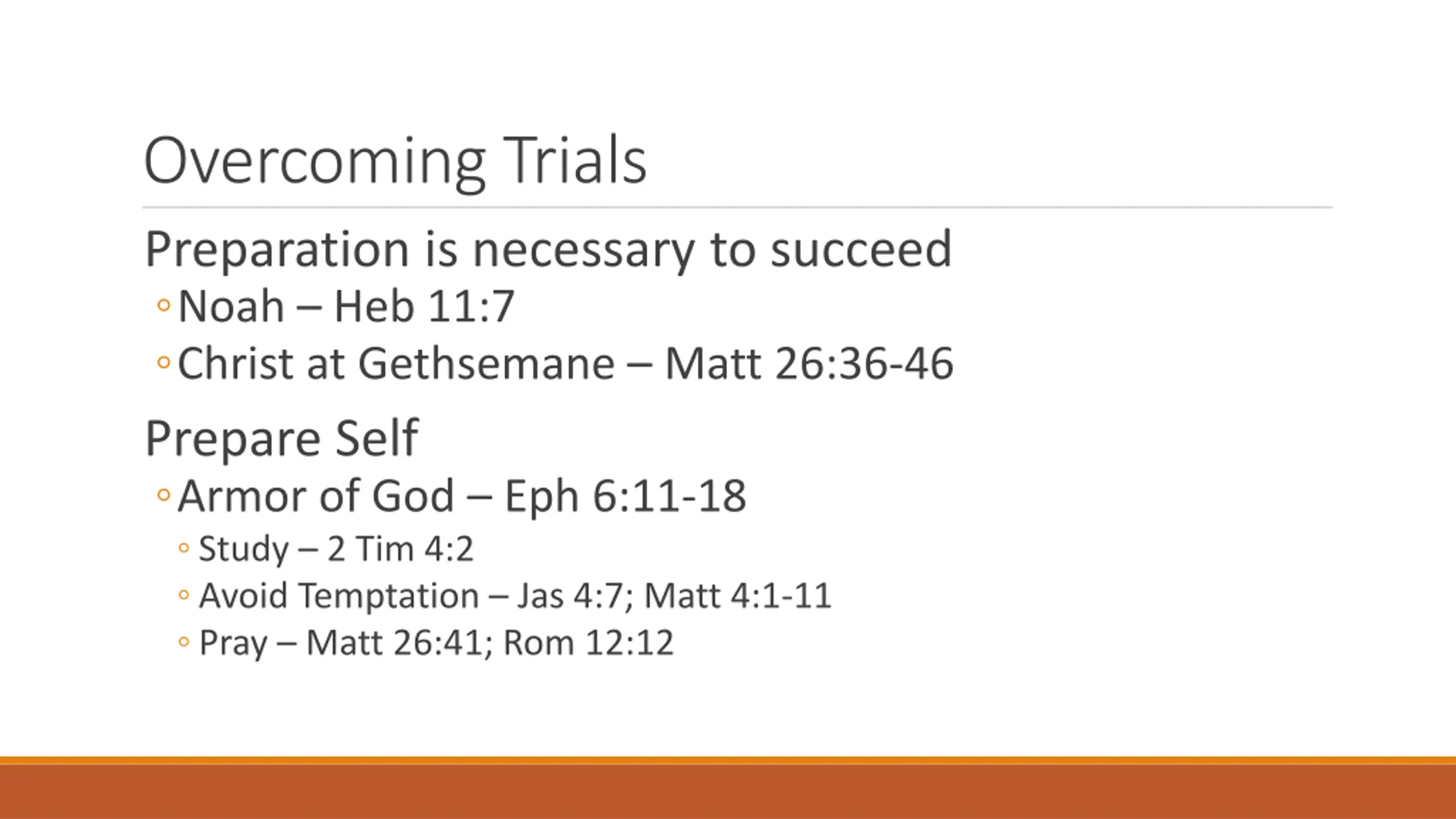 Overcoming Trials

Preparation is necessary to succeed
◦ Noah – Heb 11:7
◦ Christ at Gethsemane – Matt 26:36-46

Prepare Self
◦ Armor of God – Eph 6:11-18
◦ Study – 2 Tim 4:2
◦ Avoid Temptation – Jas 4:7; Matt 4:1-11
◦ Pray – Matt 26:41; Rom 12:12